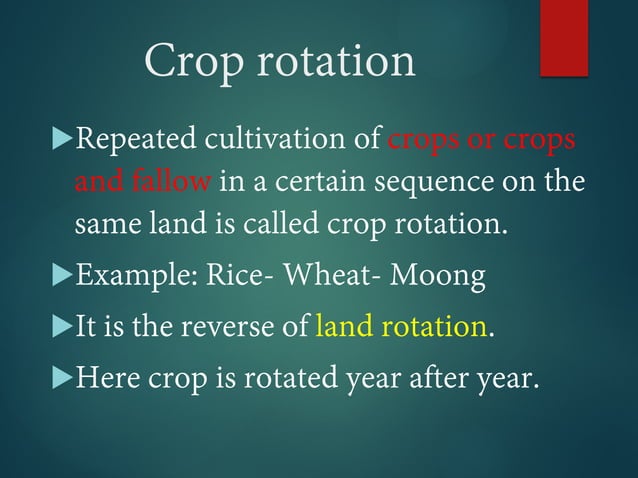 Crop rotation

Repeated cultivation of crops or crops and fallow in a certain sequence on the same land is called crop rotation.

Example: Rice- Wheat- Moong

It is the reverse of land rotation.

Here crop is rotated year after year.